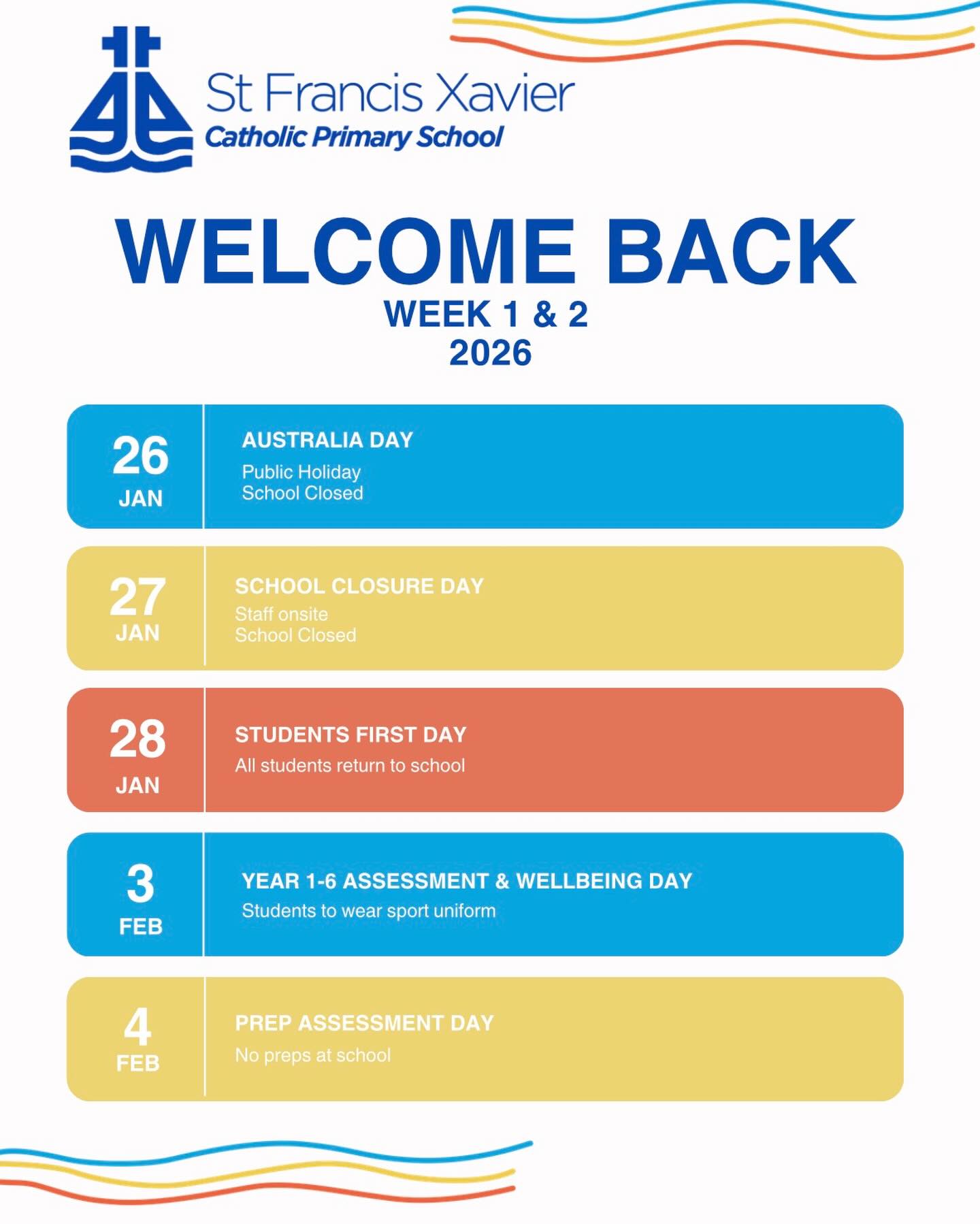 St Francis Xavier
Catholic Primary School

WELCOME BACK
WEEK 1 & 2
2026

26
JAN

AUSTRALIA DAY
Public Holiday
School Closed

27
JAN

SCHOOL CLOSURE DAY
Staff onsite
School Closed

28
JAN

STUDENTS FIRST DAY
All students return to school

3
FEB

YEAR 1-6 ASSESSMENT & WELLBEING DAY
Students to wear sport uniform

4
FEB

PREP ASSESSMENT DAY
No preps at school